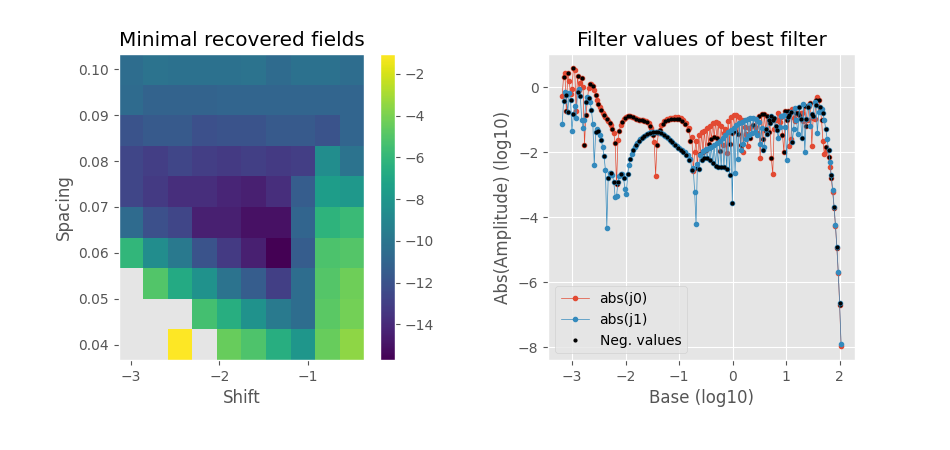 Minimal recovered fields

Spacing

0.10
0.09
0.08
0.07
0.06
0.05
0.04

−3
−2
−1

Shift

−2
−4
−6
−8
−10
−12
−14

Filter values of best filter

Abs(Amplitude) (log10)

0
−2
−4
−6
−8

abs(j0)
abs(j1)
Neg. values

−3
−2
−1
0
1
2

Base (log10)